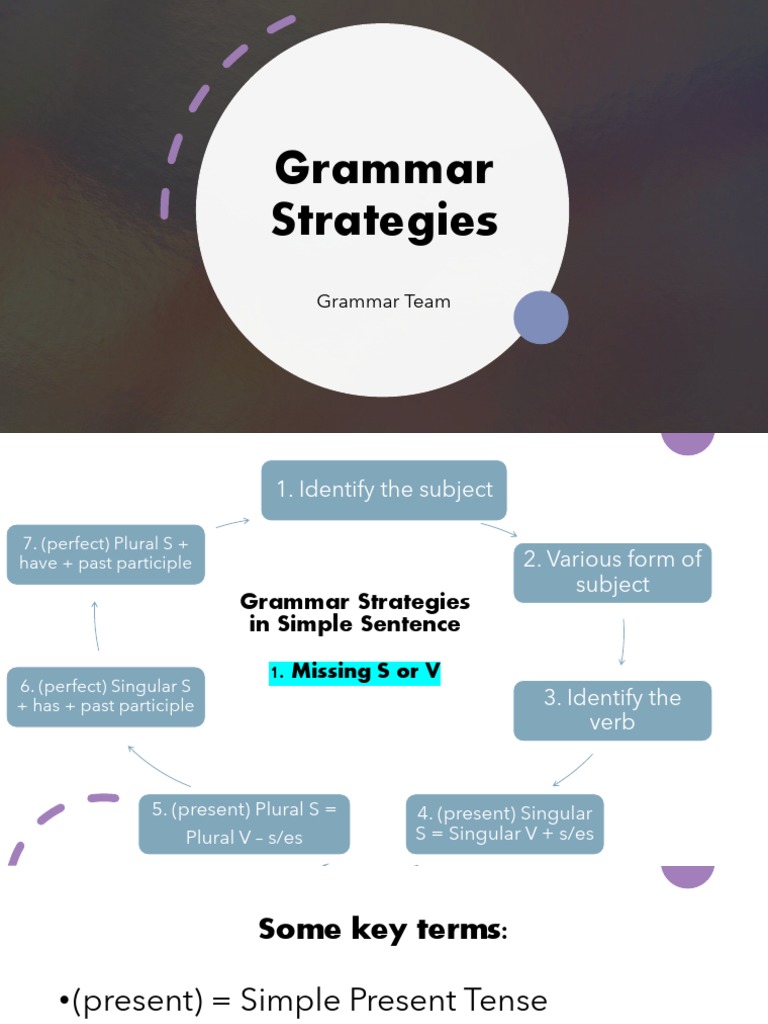 Grammar Strategies

Grammar Team

1. Identify the subject

2. Various form of subject

3. Identify the verb

4. (present) Singular S = Singular V + s/es

5. (present) Plural S = Plural V – s/es

6. (perfect) Singular S + has + past participle

7. (perfect) Plural S + have + past participle

Grammar Strategies in Simple Sentence

1. Missing S or V

Some key terms:

•(present) = Simple Present Tense